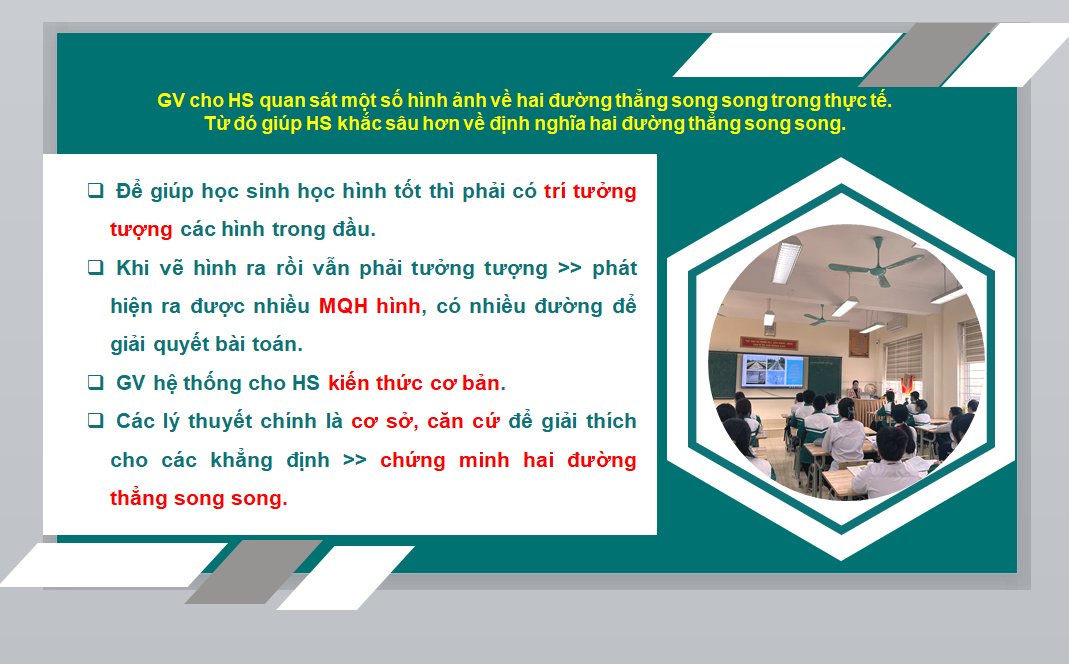 GV cho HS quan sát một số hình ảnh về hai đường thẳng song song trong thực tế. Từ đó giúp HS khắc sâu hơn về định nghĩa hai đường thẳng song song.

❑ Để giúp học sinh học hình tốt thì phải có trí tưởng tượng các hình trong đầu.

❑ Khi vẽ hình ra rồi vẫn phải tưởng tượng >> phát hiện ra được nhiều MQH hình, có nhiều đường để giải quyết bài toán.

❑ GV hệ thống cho HS kiến thức cơ bản.

❑ Các lý thuyết chính là cơ sở, căn cứ để giải thích cho các khẳng định >> chứng minh hai đường thẳng song song.